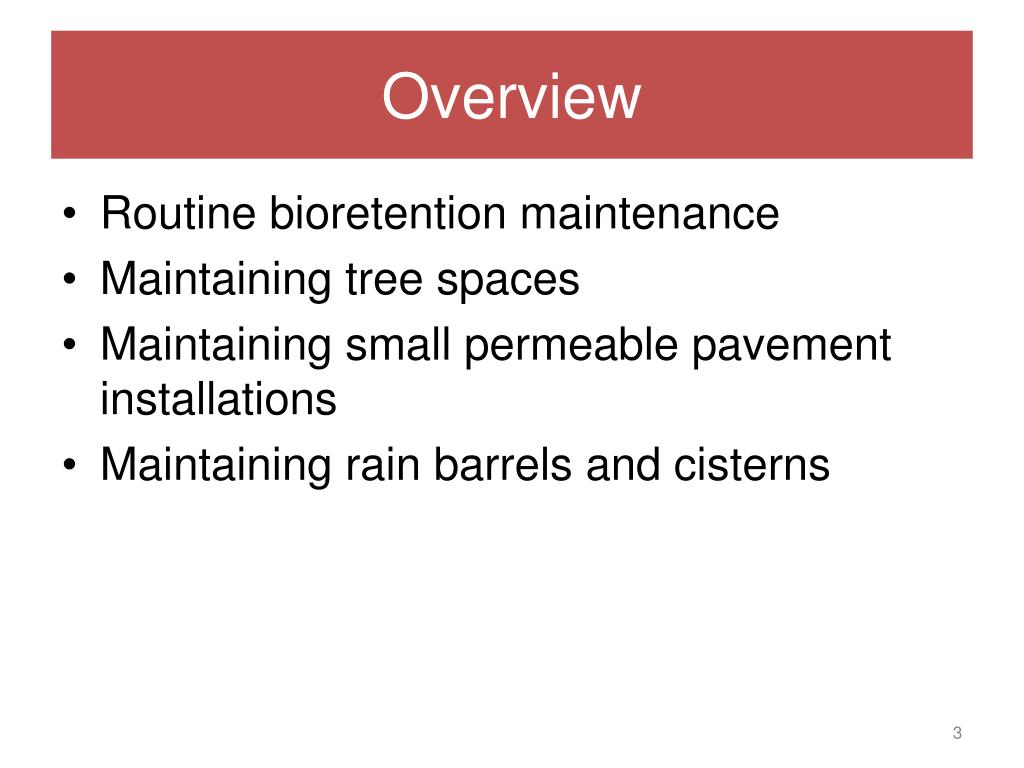 Overview

• Routine bioretention maintenance
• Maintaining tree spaces
• Maintaining small permeable pavement installations
• Maintaining rain barrels and cisterns

3